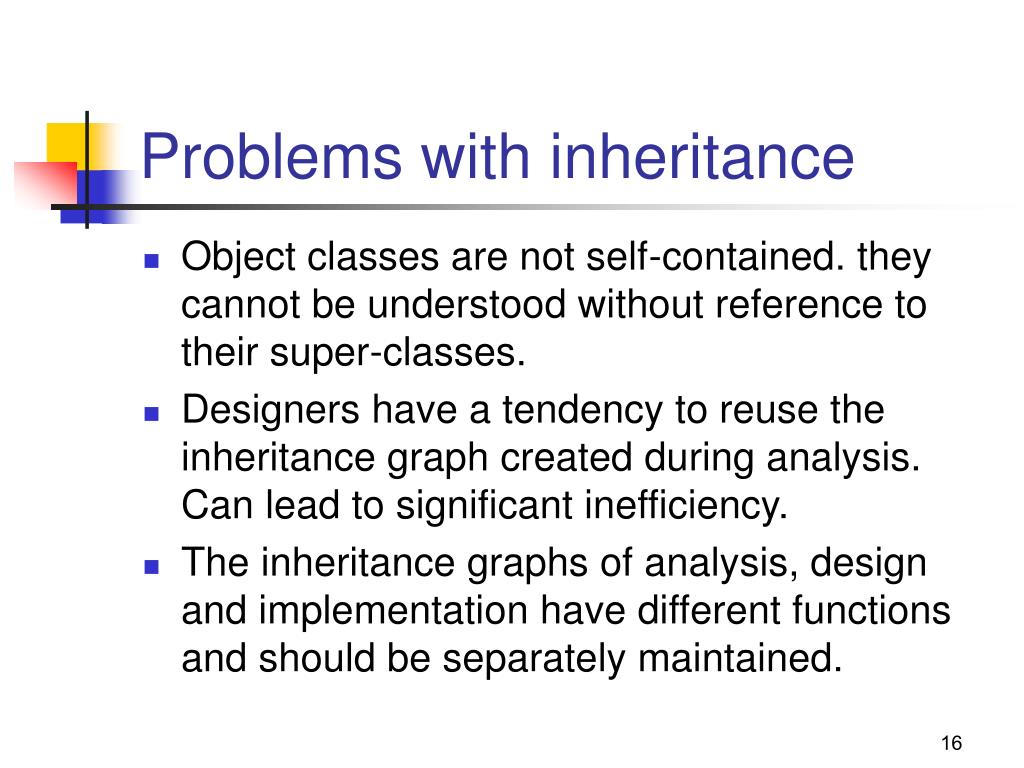 Problems with inheritance

- Object classes are not self-contained. they cannot be understood without reference to their super-classes.
- Designers have a tendency to reuse the inheritance graph created during analysis. Can lead to significant inefficiency.
- The inheritance graphs of analysis, design and implementation have different functions and should be separately maintained.

16